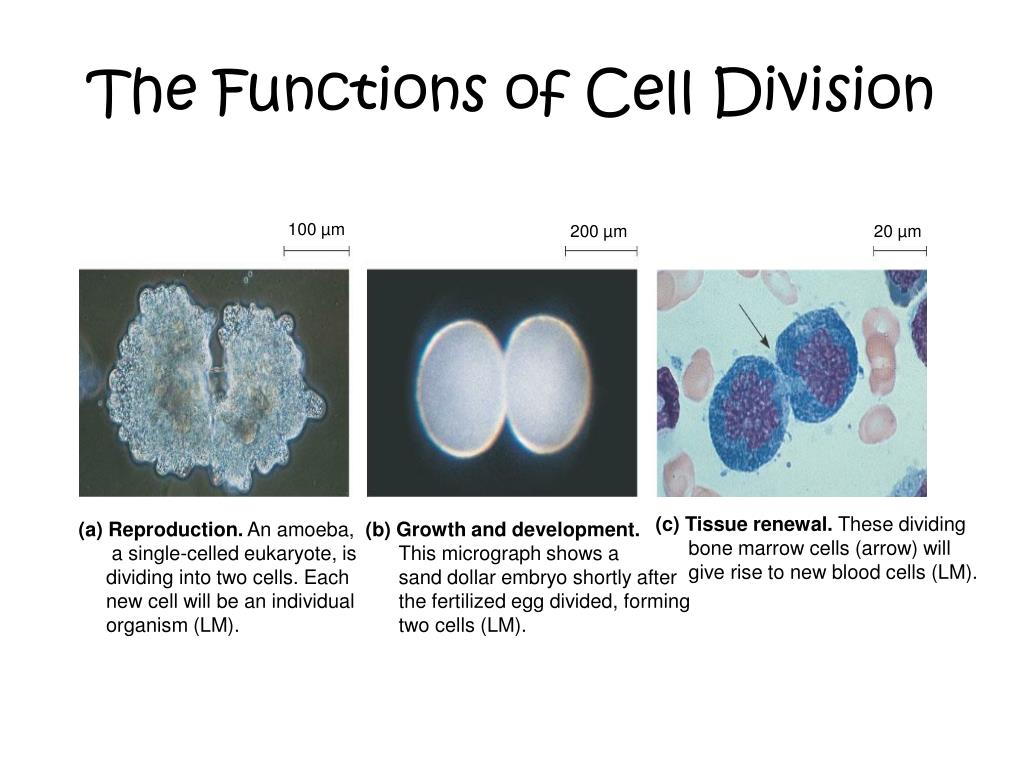 The Functions of Cell Division

100 µm

200 µm

20 µm

(a) Reproduction. An amoeba, a single-celled eukaryote, is dividing into two cells. Each new cell will be an individual organism (LM).

(b) Growth and development. This micrograph shows a sand dollar embryo shortly after the fertilized egg divided, forming two cells (LM).

(c) Tissue renewal. These dividing bone marrow cells (arrow) will give rise to new blood cells (LM).